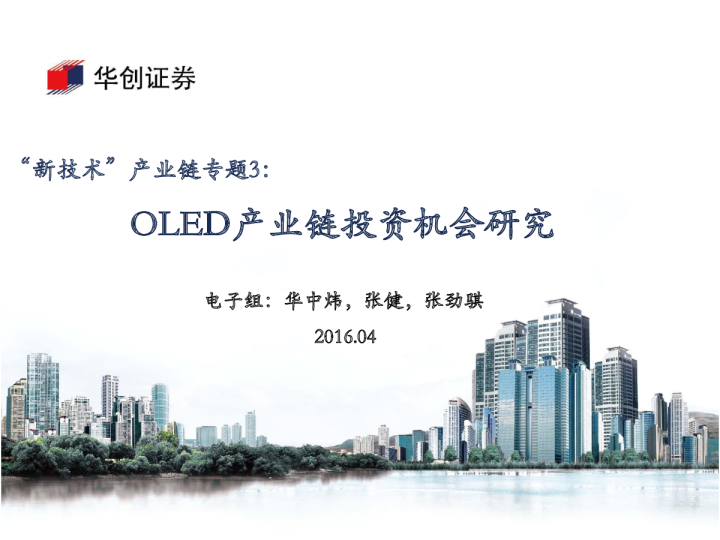 华创证券

“新技术”产业链专题3：

OLED产业链投资机会研究

电子组：华中炜，张健，张劲骐

2016.04